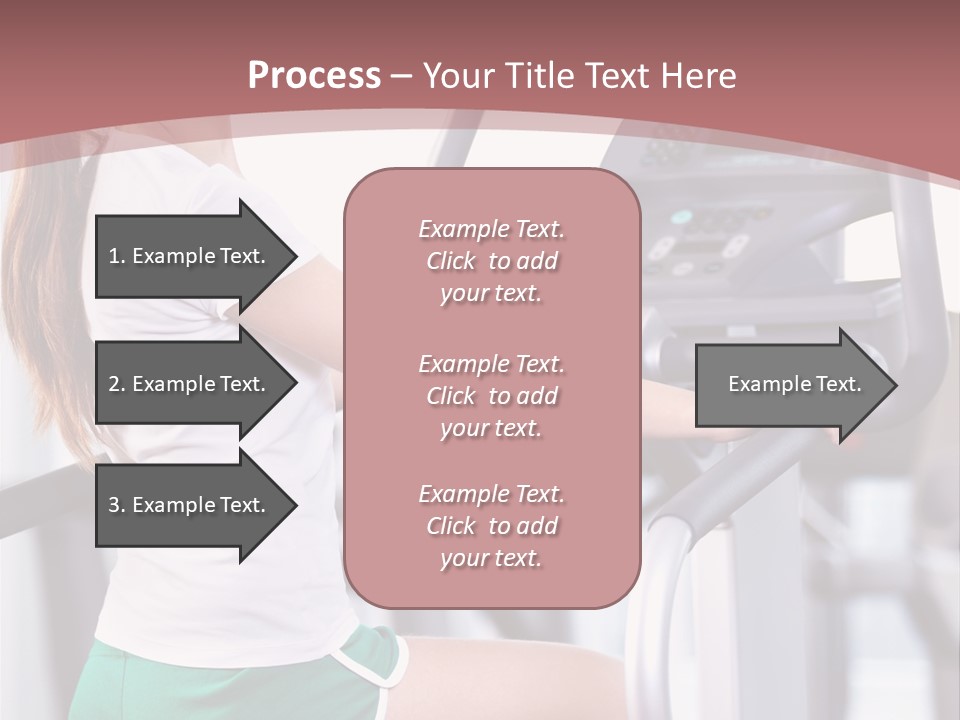 Process – Your Title Text Here

1. Example Text.

2. Example Text.

3. Example Text.

Example Text. Click to add your text.

Example Text. Click to add your text.

Example Text. Click to add your text.

Example Text.